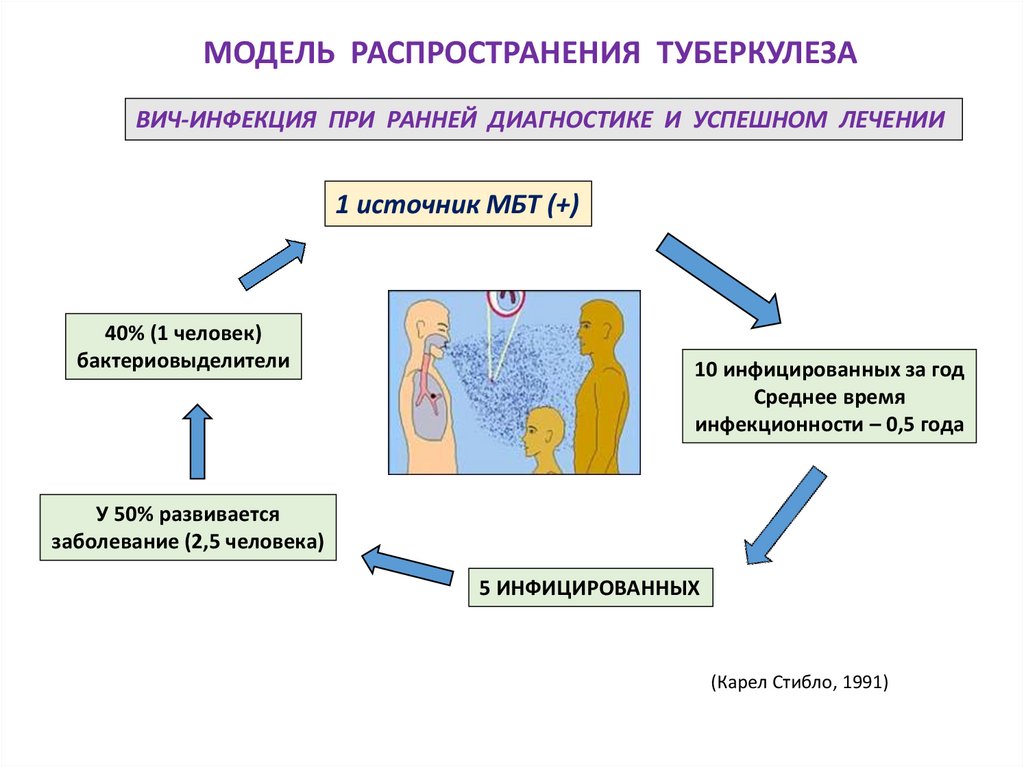 МОДЕЛЬ РАСПРОСТРАНЕНИЯ ТУБЕРКУЛЕЗА

ВИЧ-ИНФЕКЦИЯ ПРИ РАННЕЙ ДИАГНОСТИКЕ И УСПЕШНОМ ЛЕЧЕНИИ

1 источник МБТ (+)

10 инфицированных за год
Среднее время
инфекционности – 0,5 года

5 ИНФИЦИРОВАННЫХ

У 50% развивается
заболевание (2,5 человека)

40% (1 человек)
бактериовыделители

(Карел Стибло, 1991)